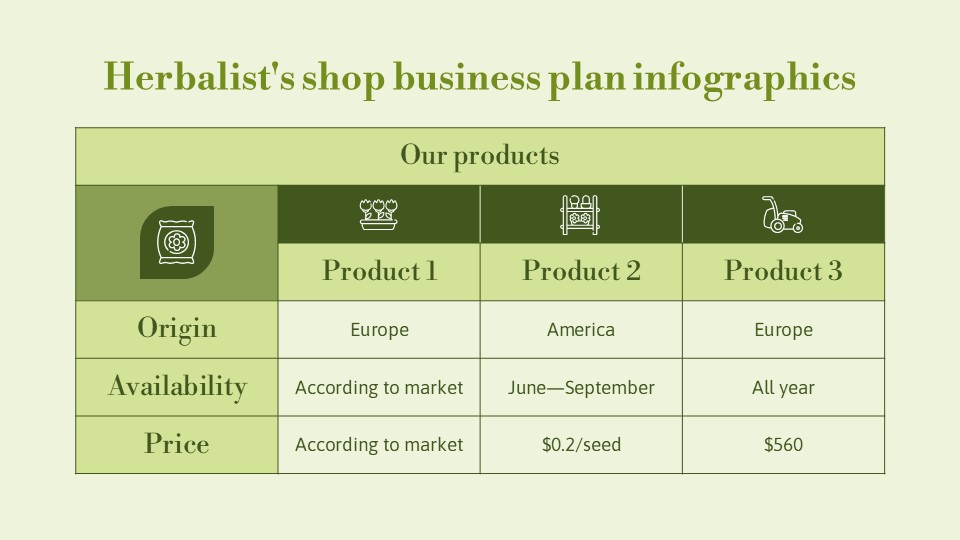 Herbalist's shop business plan infographics

Our products

| | Product 1 | Product 2 | Product 3 |
|---|---|---|---|
| Origin | Europe | America | Europe |
| Availability | According to market | June—September | All year |
| Price | According to market | $0.2/seed | $560 |